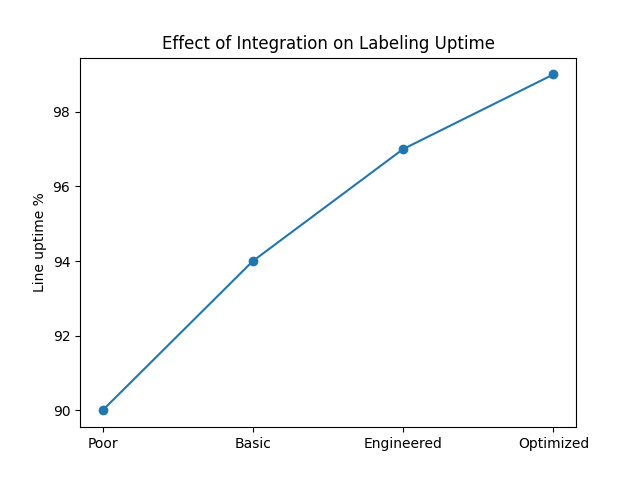 Effect of Integration on Labeling Uptime

Line uptime %

98
96
94
92
90

Poor
Basic
Engineered
Optimized